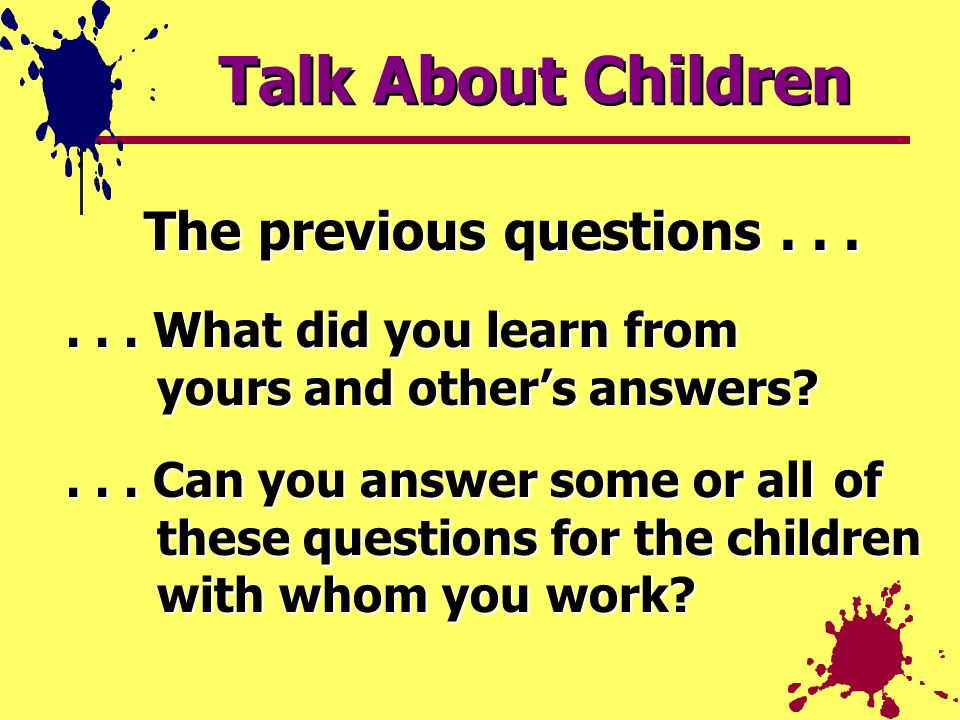 Talk About Children

The previous questions . . .

. . . What did you learn from yours and other’s answers?

. . . Can you answer some or all of these questions for the children with whom you work?